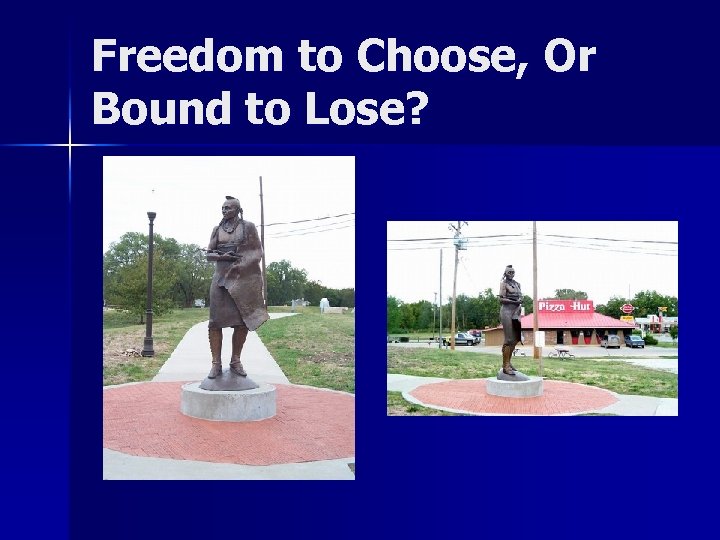 Freedom to Choose, Or Bound to Lose?

Pizza Hut